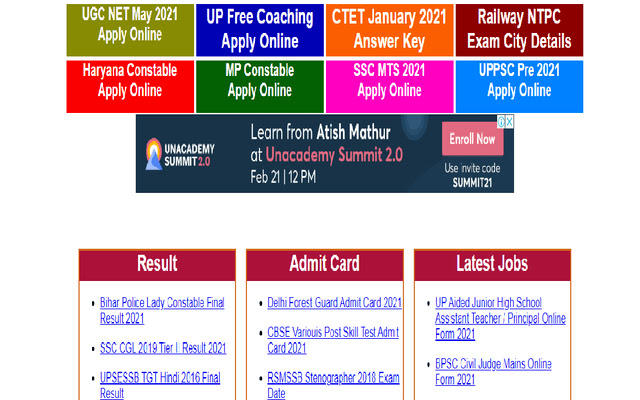 UGC NET May 2021 Apply Online

UP Free Coaching Apply Online

CTET January 2021 Answer Key

Railway NTPC Exam City Details

Haryana Constable Apply Online

MP Constable Apply Online

SSC MTS 2021 Apply Online

UPPSC Pre 2021 Apply Online

UNACADEMY SUMMIT 2.0

Learn from Atish Mathur at Unacademy Summit 2.0

Feb 21 | 12 PM

Enroll Now

Use invite code SUMMIT21

Result

- Bihar Police Lady Constable Final Result 2021
- SSC CGL 2019 Tier II Result 2021
- UPSESSB TGT Hindi 2016 Final Result

Admit Card

- Delhi Forest Guard Admit Card 2021
- CBSE Variouis Post Skill Test Admit Card 2021
- RSMSSB Stenographer 2018 Exam Date

Latest Jobs

- UP Aided Junior High School Assistant Teacher / Principal Online Form 2021
- BPSC Civil Judge Mains Online Form 2021